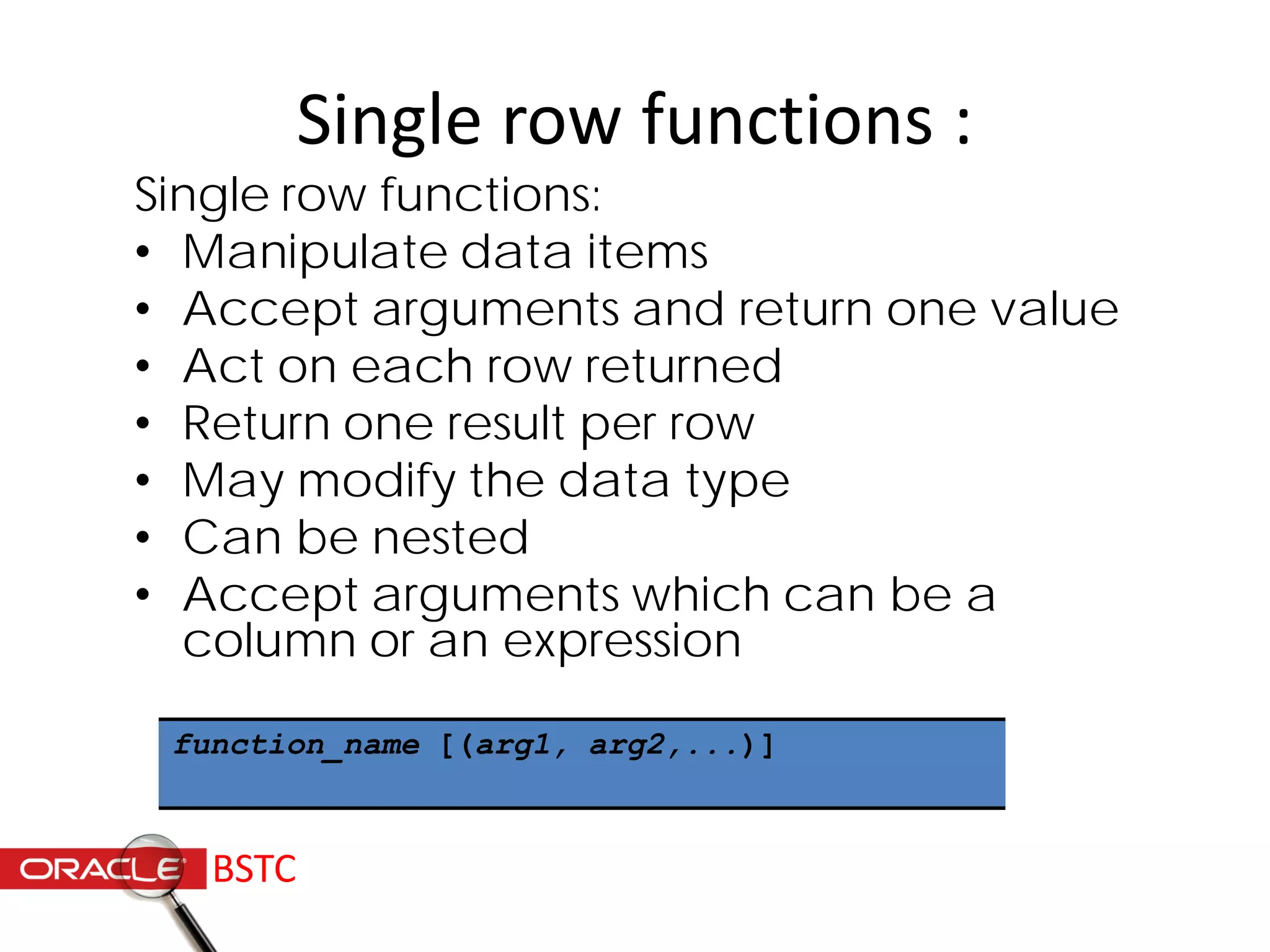 Single row functions :

Single row functions:
• Manipulate data items
• Accept arguments and return one value
• Act on each row returned
• Return one result per row
• May modify the data type
• Can be nested
• Accept arguments which can be a column or an expression

function_name [(arg1, arg2,...)]

ORACLE BSTC